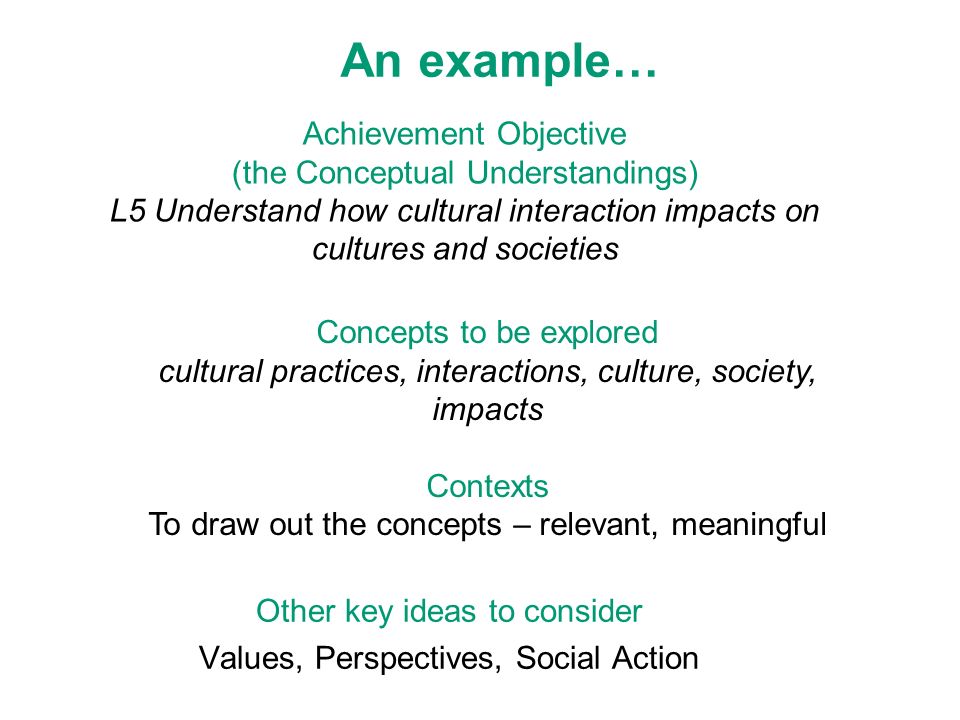 An example…

Achievement Objective
(the Conceptual Understandings)
L5 Understand how cultural interaction impacts on cultures and societies

Concepts to be explored
cultural practices, interactions, culture, society, impacts

Contexts
To draw out the concepts – relevant, meaningful

Other key ideas to consider
Values, Perspectives, Social Action